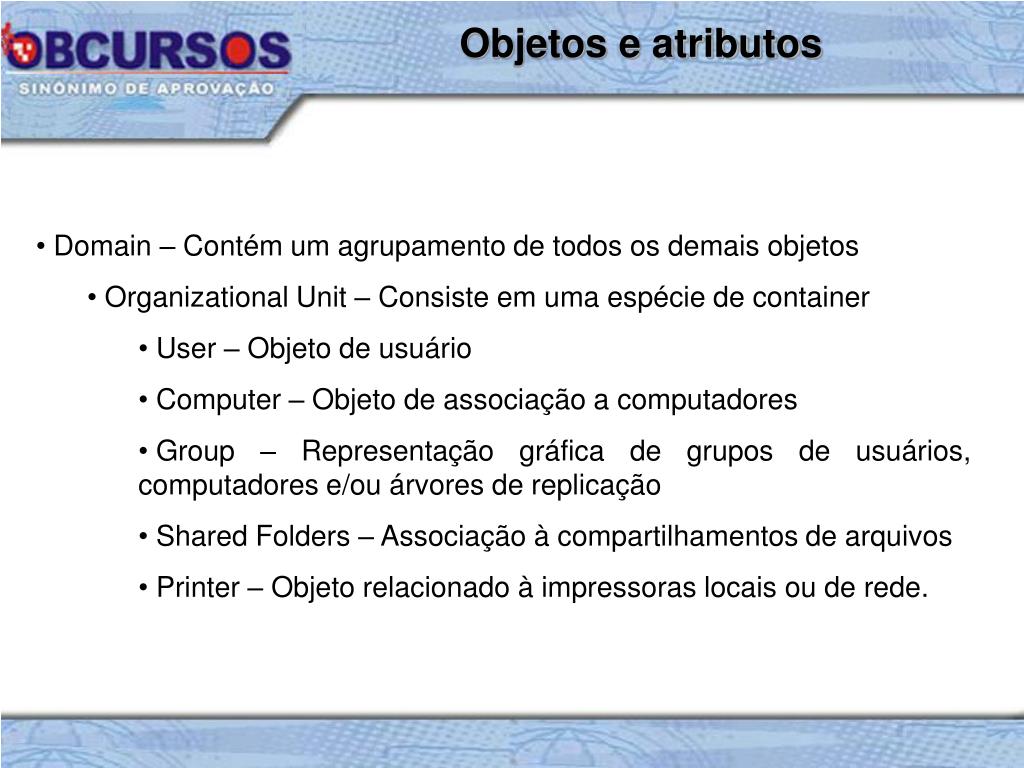 OBCURSOS
SINÔNIMO DE APROVAÇÃO

Objetos e atributos

• Domain – Contém um agrupamento de todos os demais objetos

• Organizational Unit – Consiste em uma espécie de container

• User – Objeto de usuário

• Computer – Objeto de associação a computadores

• Group – Representação gráfica de grupos de usuários, computadores e/ou árvores de replicação

• Shared Folders – Associação à compartilhamentos de arquivos

• Printer – Objeto relacionado à impressoras locais ou de rede.